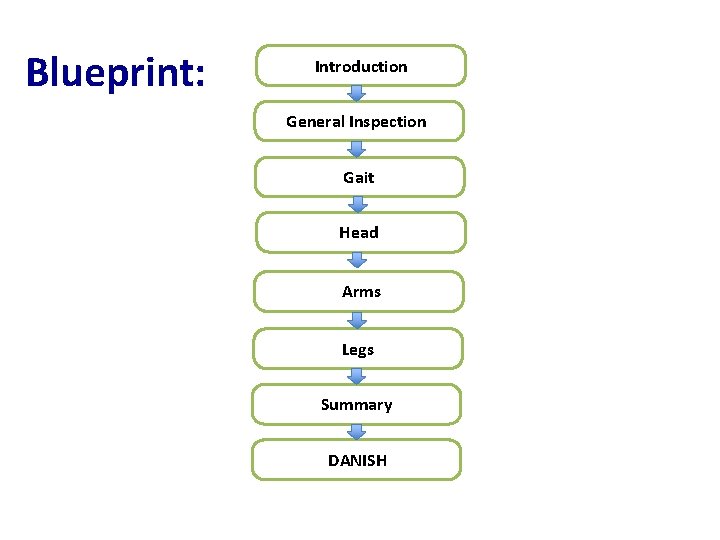 Blueprint:

Introduction

General Inspection

Gait

Head

Arms

Legs

Summary

DANISH